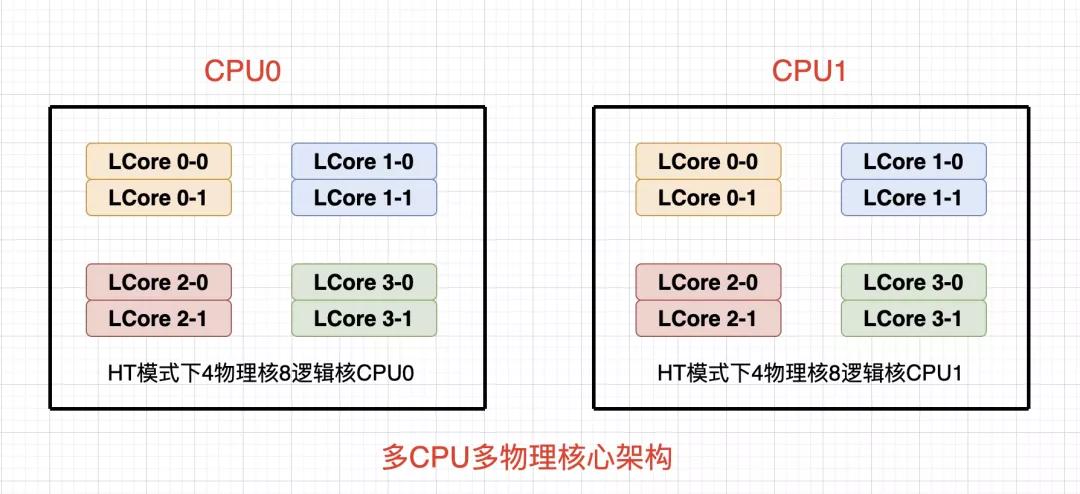 CPU0

LCore 0-0
LCore 0-1

LCore 1-0
LCore 1-1

LCore 2-0
LCore 2-1

LCore 3-0
LCore 3-1

HT模式下4物理核8逻辑核CPU0

CPU1

LCore 0-0
LCore 0-1

LCore 1-0
LCore 1-1

LCore 2-0
LCore 2-1

LCore 3-0
LCore 3-1

HT模式下4物理核8逻辑核CPU1

多CPU多物理核心架构